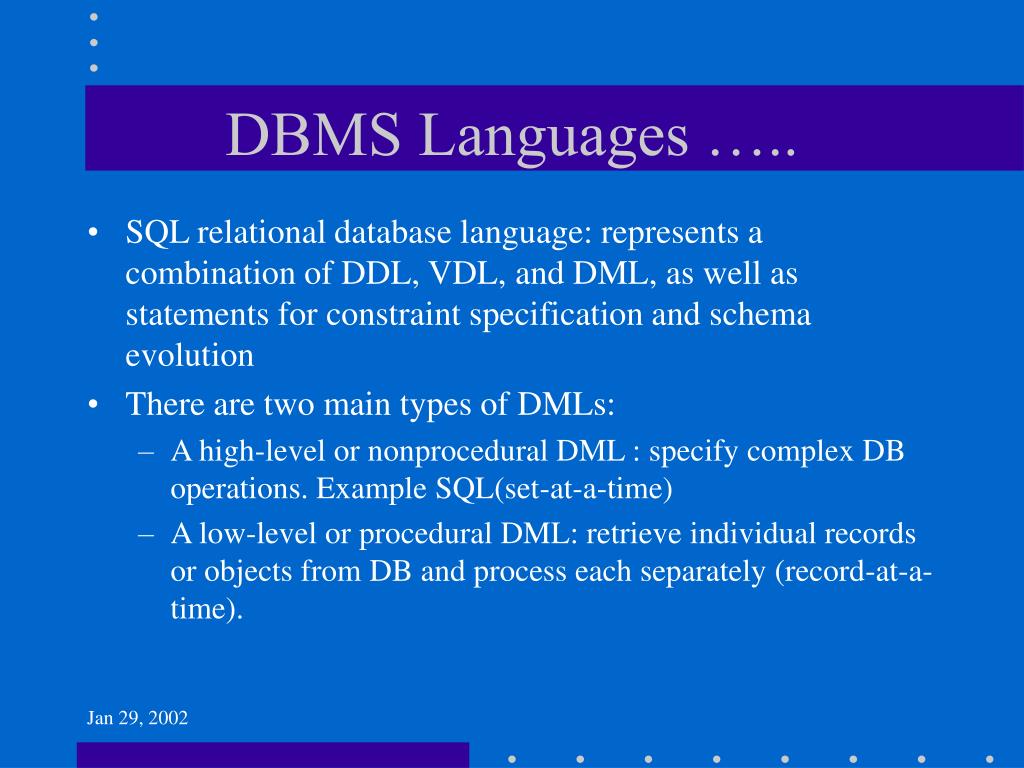 DBMS Languages …..

• SQL relational database language: represents a combination of DDL, VDL, and DML, as well as statements for constraint specification and schema evolution

• There are two main types of DMLs:
  – A high-level or nonprocedural DML : specify complex DB operations. Example SQL(set-at-a-time)
  – A low-level or procedural DML: retrieve individual records or objects from DB and process each separately (record-at-a-time).

Jan 29, 2002